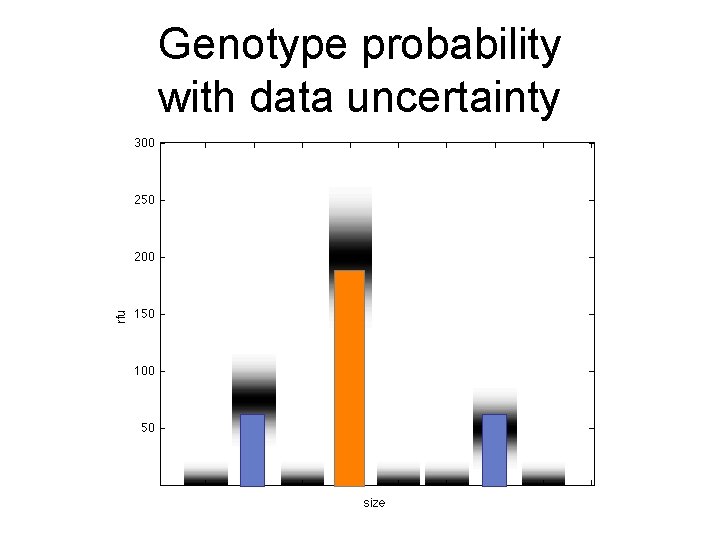 Genotype probability with data uncertainty

300
250
200
150
100
50
rfu
size